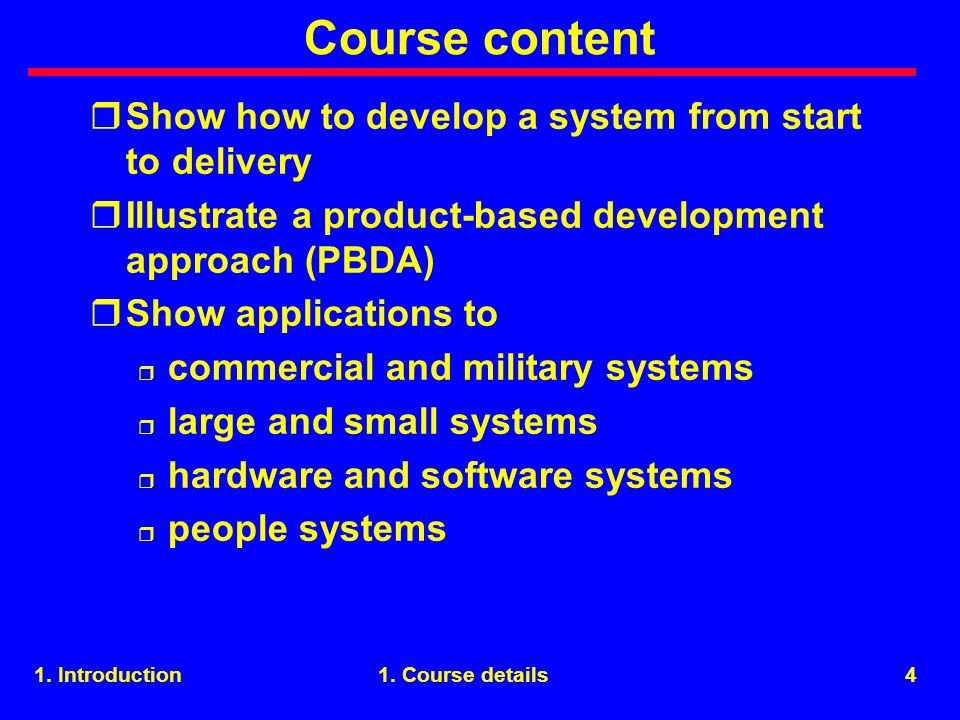 Course content

❒ Show how to develop a system from start to delivery

❒ Illustrate a product-based development approach (PBDA)

❒ Show applications to

❒ commercial and military systems

❒ large and small systems

❒ hardware and software systems

❒ people systems

1. Introduction

1. Course details

4